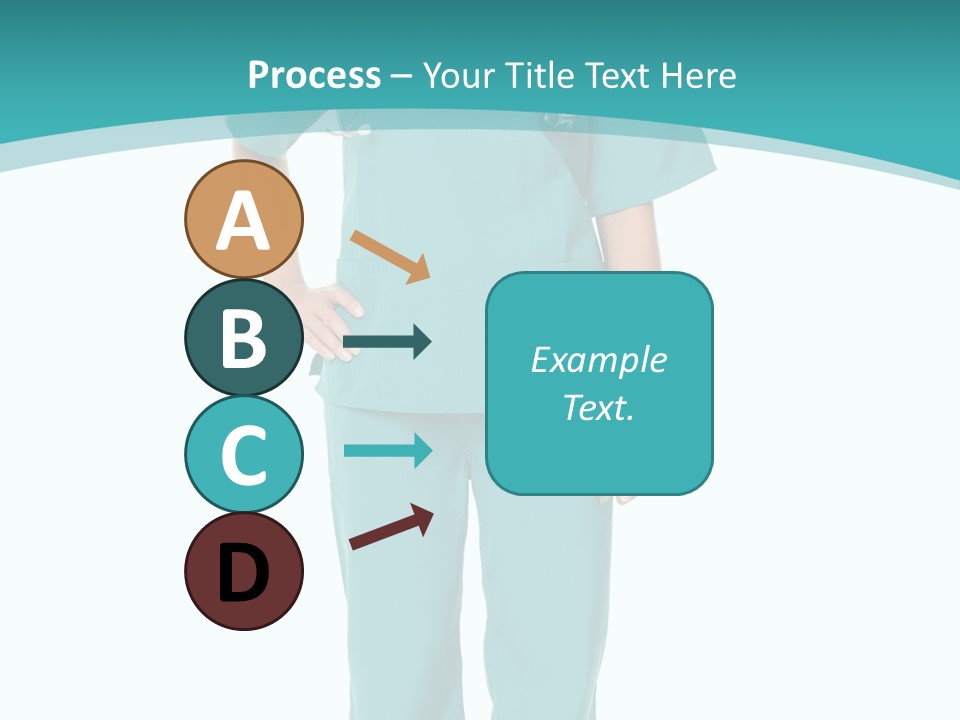 Process – Your Title Text Here

A

B

C

D

Example Text.